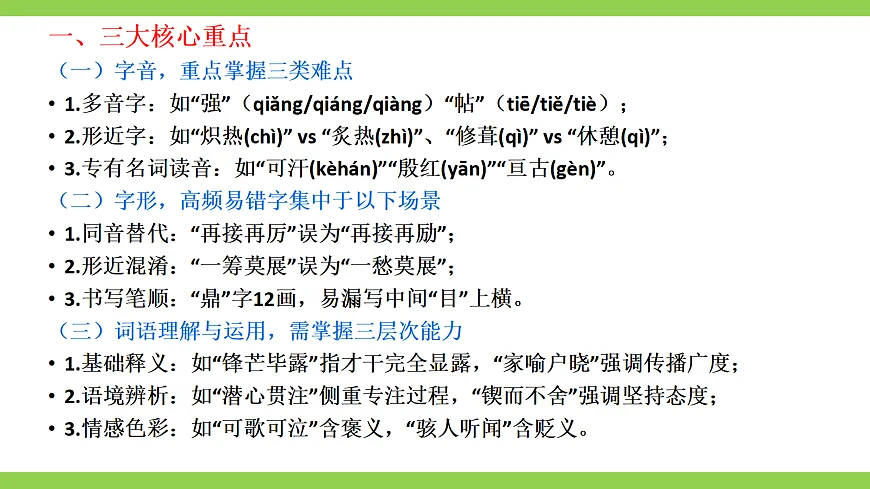 一、三大核心重点

（一）字音，重点掌握三类难点

• 1.多音字：如“强”（qiǎng/qiáng/qiàng）“帖”（tiē/tiě/tiè）；

• 2.形近字：如“炽热(chì)” vs “炙热(zhì)”、“修葺(qì)” vs “休憩(qì)”；

• 3.专有名词读音：如“可汗(kèhán)”“殷红(yān)”“亘古(gèn)”。

（二）字形，高频易错字集中于以下场景

• 1.同音替代：“再接再厉”误为“再接再励”；

• 2.形近混淆：“一筹莫展”误为“一愁莫展”；

• 3.书写笔顺：“鼎”字12画，易漏写中间“目”上横。

（三）词语理解与运用，需掌握三层次能力

• 1.基础释义：如“锋芒毕露”指才干完全显露，“家喻户晓”强调传播广度；

• 2.语境辨析：如“潜心贯注”侧重专注过程，“锲而不舍”强调坚持态度；

• 3.情感色彩：如“可歌可泣”含褒义，“骇人听闻”含贬义。